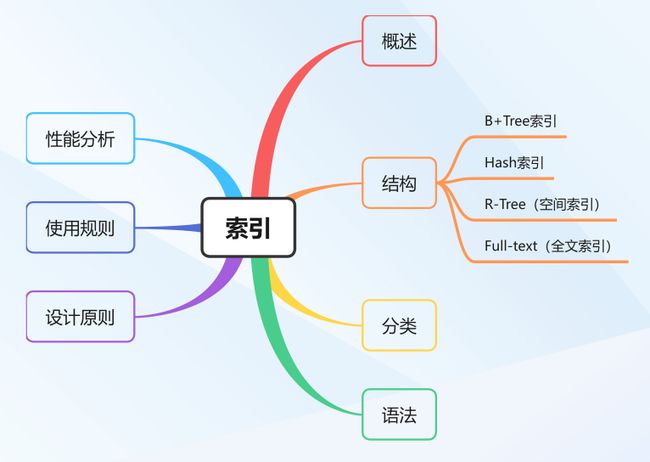 索引

概述

结构

B+Tree索引

Hash索引

R-Tree（空间索引）

Full-text（全文索引）

分类

语法

性能分析

使用规则

设计原则